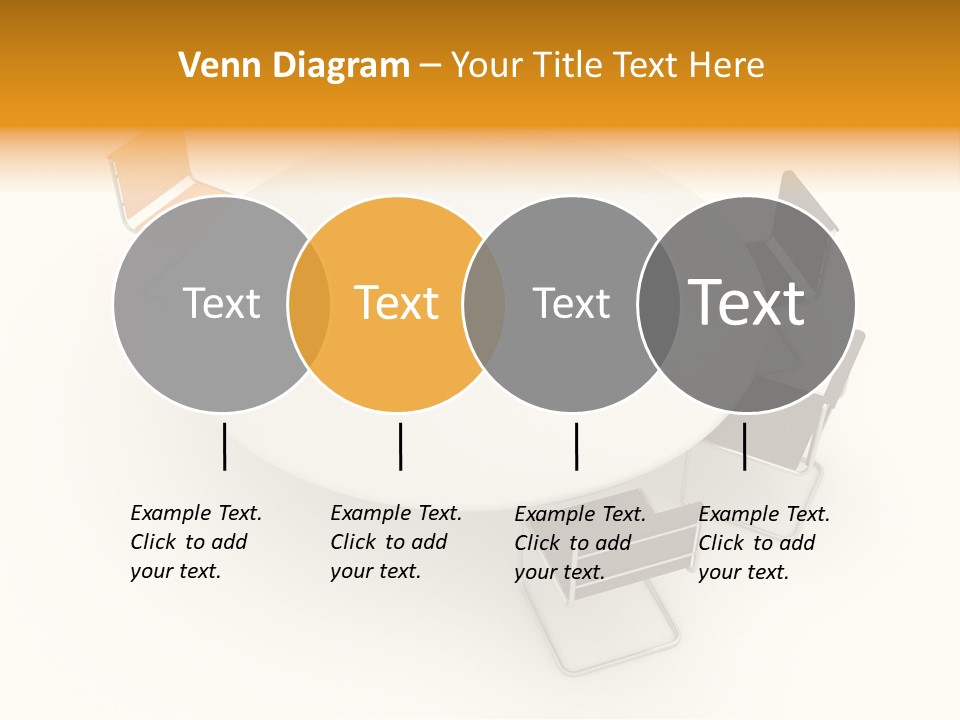 Venn Diagram – Your Title Text Here

Text

Text

Text

Text

Example Text. Click to add your text.

Example Text. Click to add your text.

Example Text. Click to add your text.

Example Text. Click to add your text.